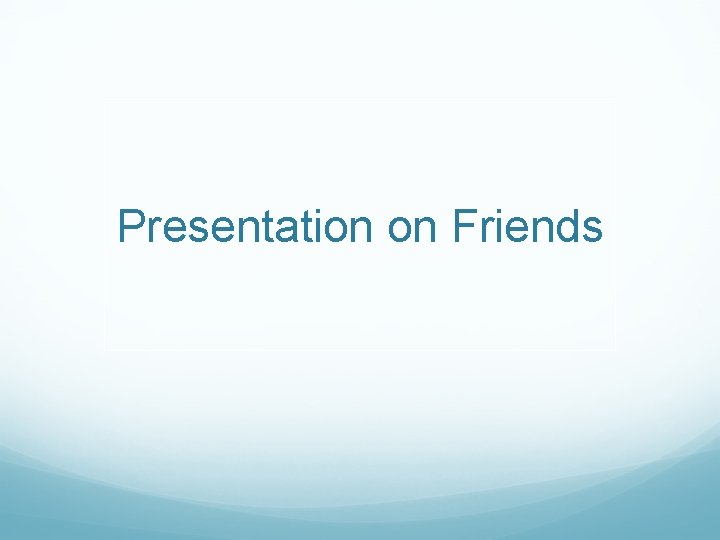 Presentation on Friends